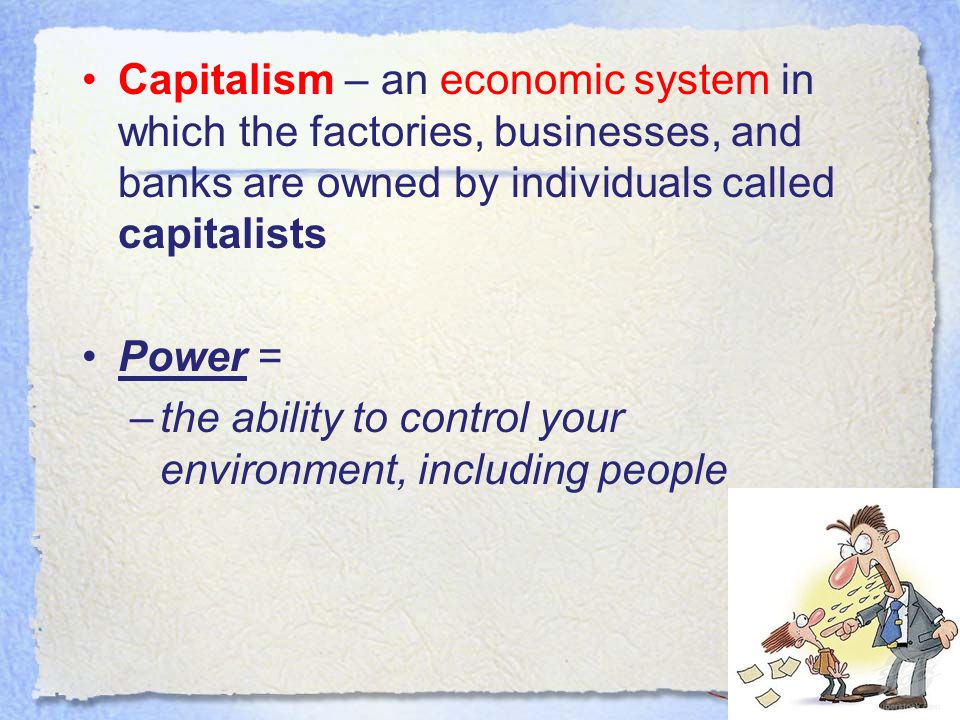 • Capitalism – an economic system in which the factories, businesses, and banks are owned by individuals called capitalists

• Power =

– the ability to control your environment, including people